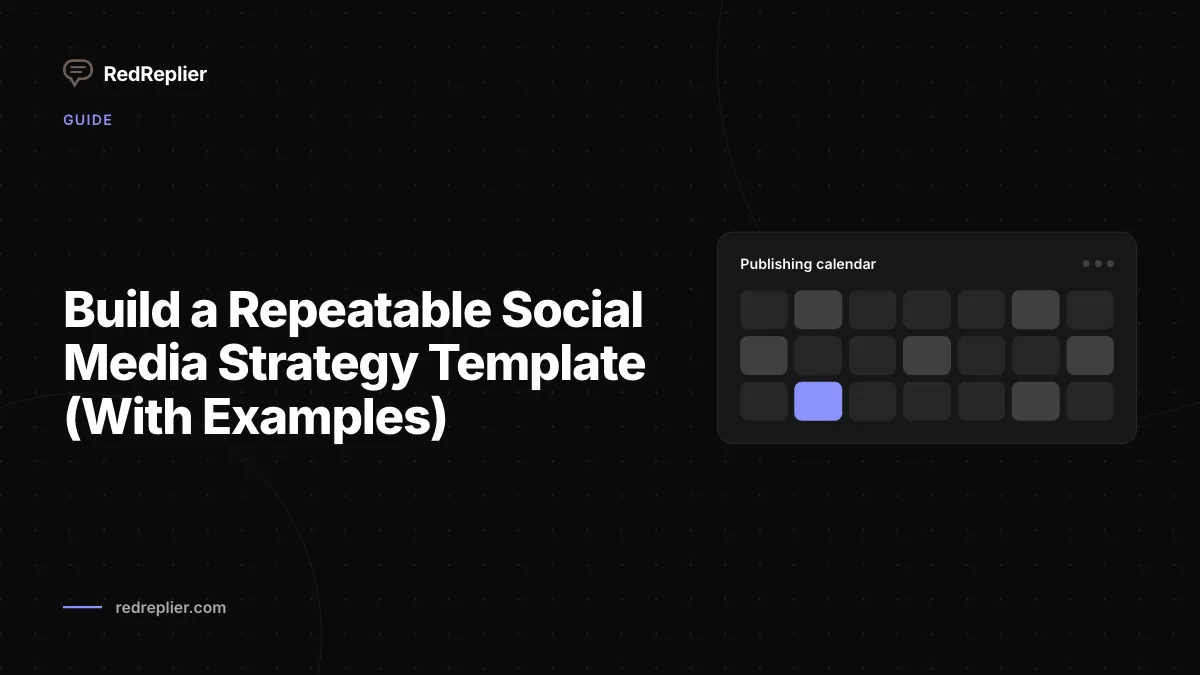 RedReplier

GUIDE

Build a Repeatable Social Media Strategy Template (With Examples)

Publishing calendar

redreplier.com